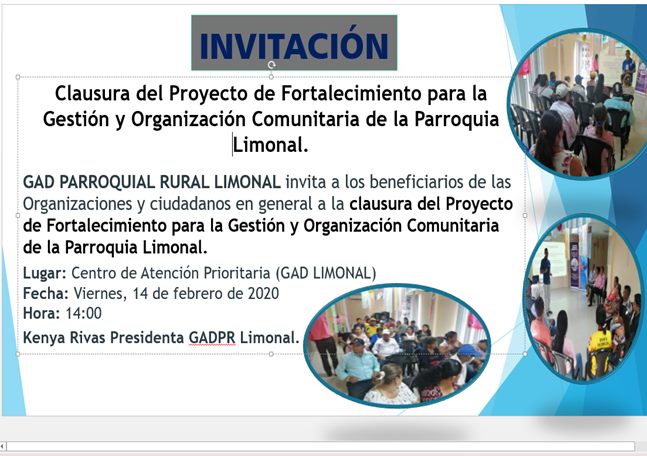 INVITACIÓN

Clausura del Proyecto de Fortalecimiento para la Gestión y Organización Comunitaria de la Parroquia Limonal.

GAD PARROQUIAL RURAL LIMONAL invita a los beneficiarios de las Organizaciones y ciudadanos en general a la clausura del Proyecto de Fortalecimiento para la Gestión y Organización Comunitaria de la Parroquia Limonal.

Lugar: Centro de Atención Prioritaria (GAD LIMONAL)
Fecha: Viernes, 14 de febrero de 2020
Hora: 14:00
Kenya Rivas Presidenta GADPR Limonal.